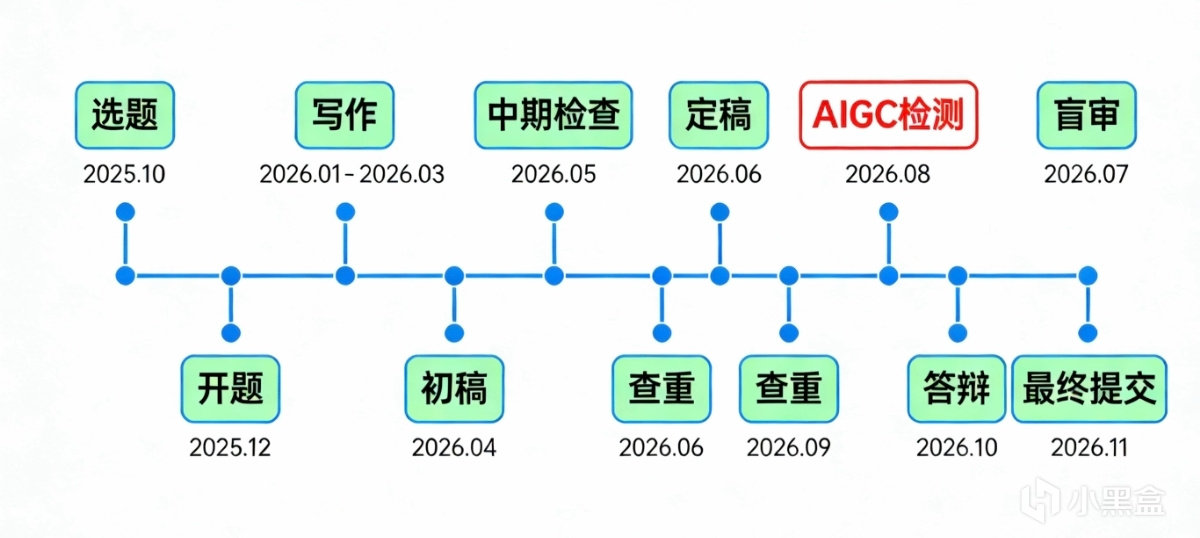 选题
2025.10

写作
2026.01 - 2026.03

中期检查
2026.05

定稿
2026.06

AIGC检测
2026.08

盲审
2026.07

开题
2025.12

初稿
2026.04

查重
2026.06

查重
2026.09

答辩
2026.10

最终提交
2026.11

小黑盒